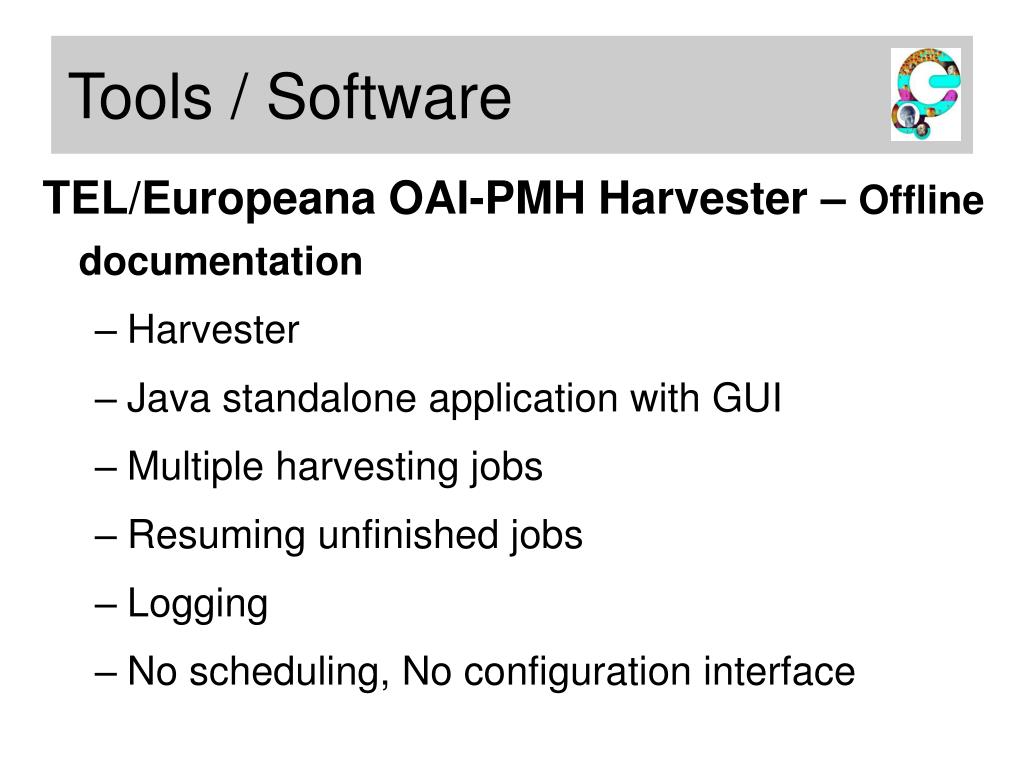 Tools / Software

TEL/Europeana OAI-PMH Harvester – Offline documentation

– Harvester

– Java standalone application with GUI

– Multiple harvesting jobs

– Resuming unfinished jobs

– Logging

– No scheduling, No configuration interface